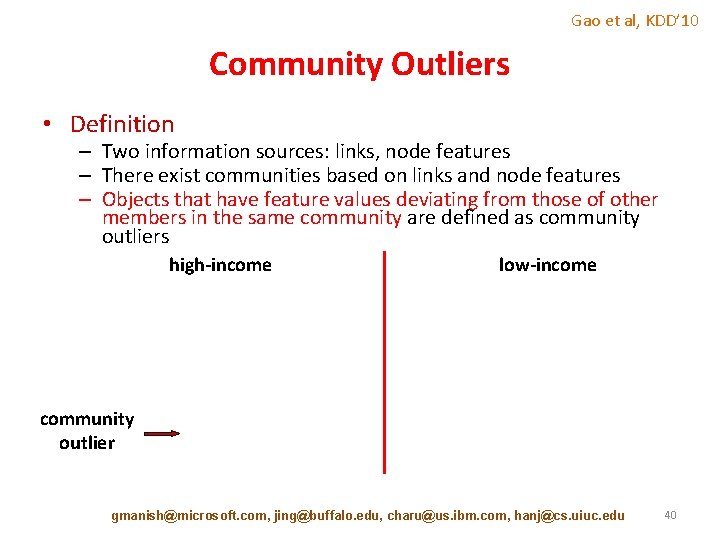 Gao et al, KDD'10

Community Outliers

• Definition
– Two information sources: links, node features
– There exist communities based on links and node features
– Objects that have feature values deviating from those of other members in the same community are defined as community outliers

high-income

low-income

community outlier

gmanish@microsoft.com, jing@buffalo.edu, charu@us.ibm.com, hanj@cs.uiuc.edu

40